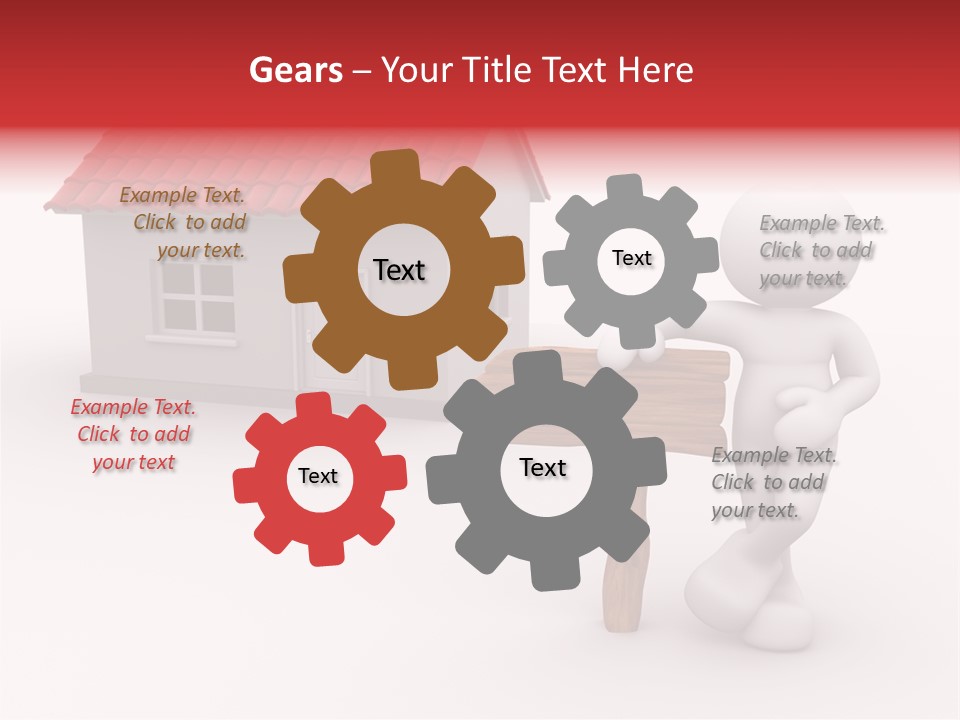 Gears – Your Title Text Here

Example Text. Click to add your text.

Text

Text

Example Text. Click to add your text.

Example Text. Click to add your text

Text

Text

Example Text. Click to add your text.